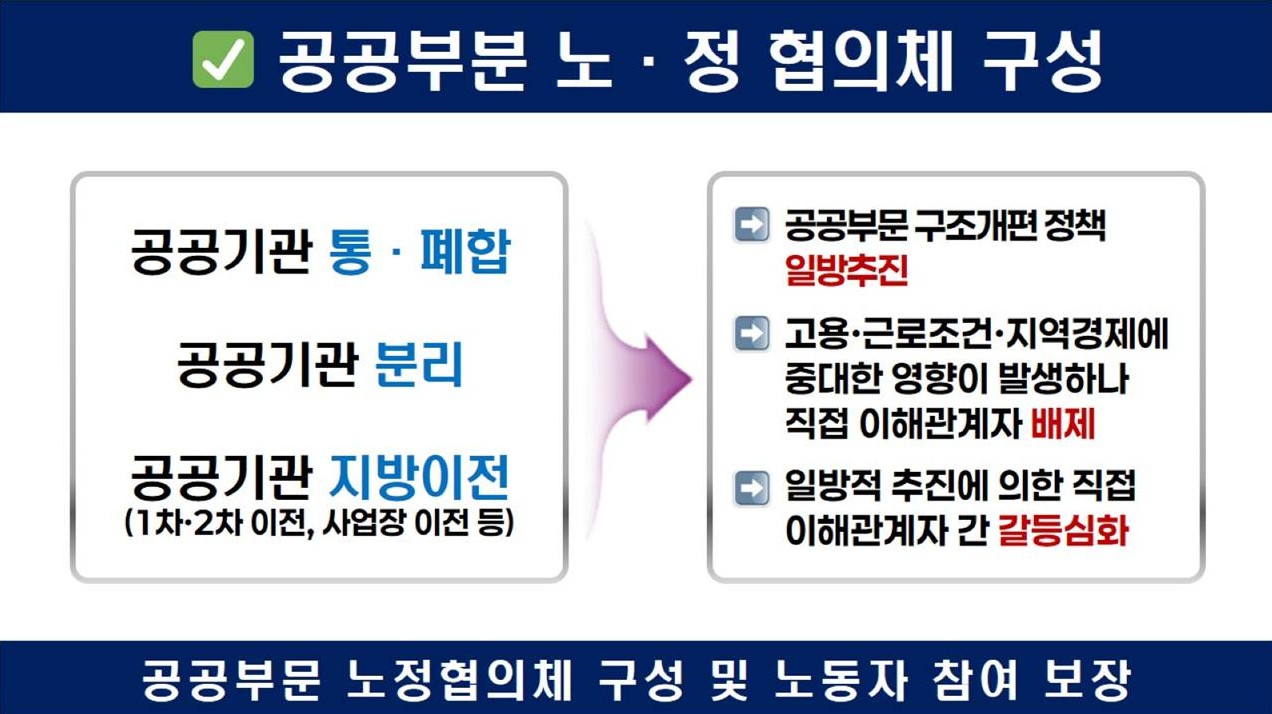 ✅ 공공부분 노 · 정 협의체 구성

공공기관 통 · 폐합

공공기관 분리

공공기관 지방이전
(1차·2차 이전, 사업장 이전 등)

➡ 공공부문 구조개편 정책 일방추진

➡ 고용·근로조건·지역경제에 중대한 영향이 발생하나 직접 이해관계자 배제

➡ 일방적 추진에 의한 직접 이해관계자 간 갈등심화

공공부문 노정협의체 구성 및 노동자 참여 보장